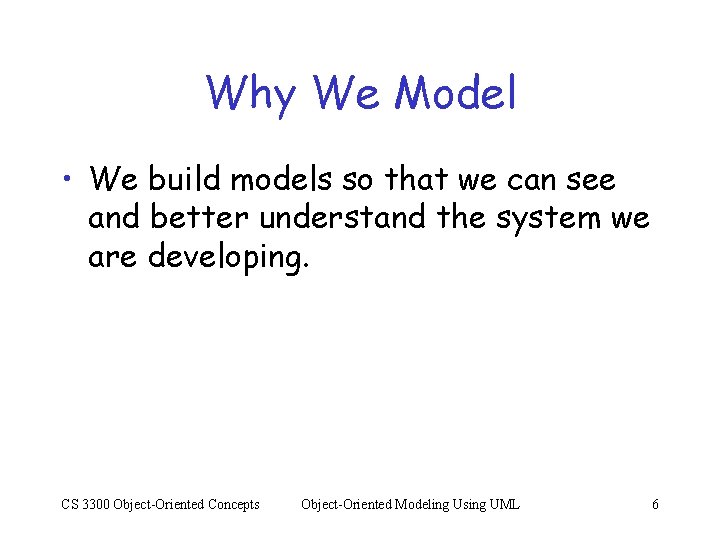 Why We Model

• We build models so that we can see and better understand the system we are developing.

CS 3300 Object-Oriented Concepts Object-Oriented Modeling Using UML 6